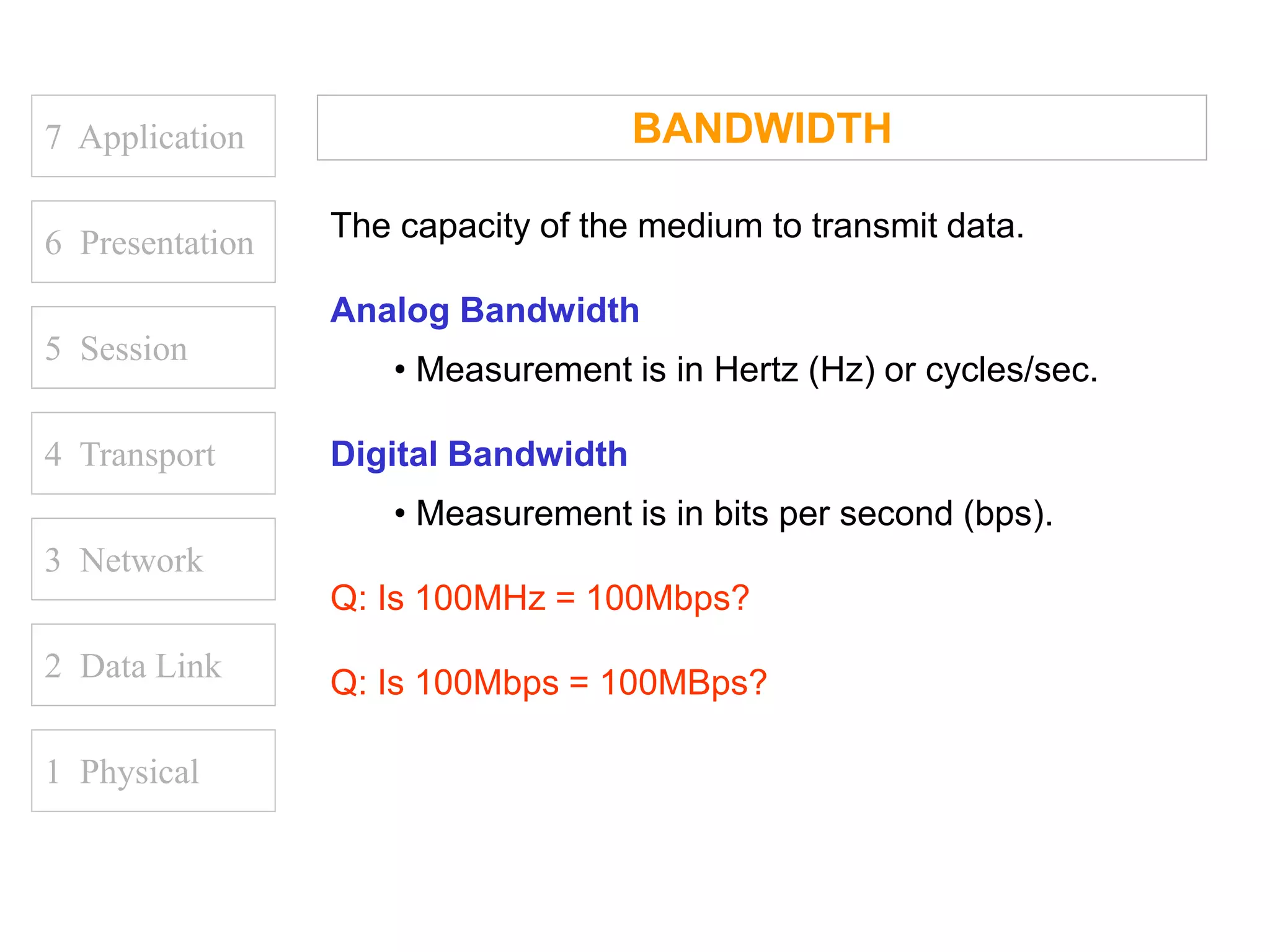 7 Application

6 Presentation

5 Session

4 Transport

3 Network

2 Data Link

1 Physical

BANDWIDTH

The capacity of the medium to transmit data.

Analog Bandwidth

• Measurement is in Hertz (Hz) or cycles/sec.

Digital Bandwidth

• Measurement is in bits per second (bps).

Q: Is 100MHz = 100Mbps?

Q: Is 100Mbps = 100MBps?